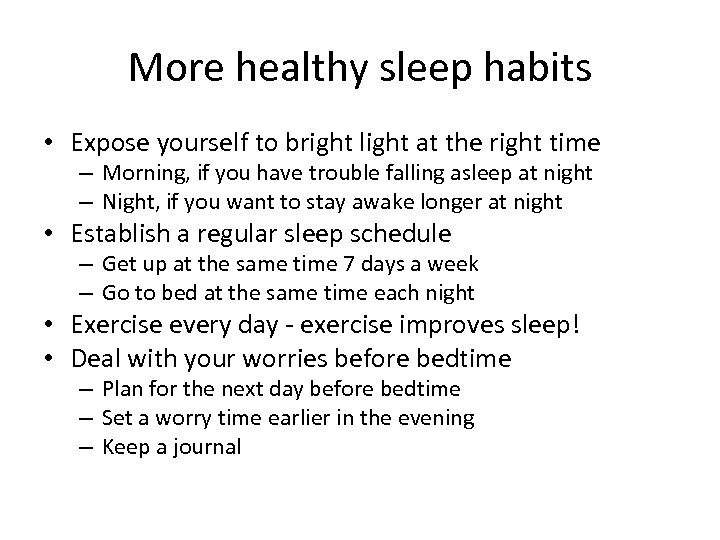 More healthy sleep habits

• Expose yourself to bright light at the right time
– Morning, if you have trouble falling asleep at night
– Night, if you want to stay awake longer at night
• Establish a regular sleep schedule
– Get up at the same time 7 days a week
– Go to bed at the same time each night
• Exercise every day - exercise improves sleep!
• Deal with your worries before bedtime
– Plan for the next day before bedtime
– Set a worry time earlier in the evening
– Keep a journal